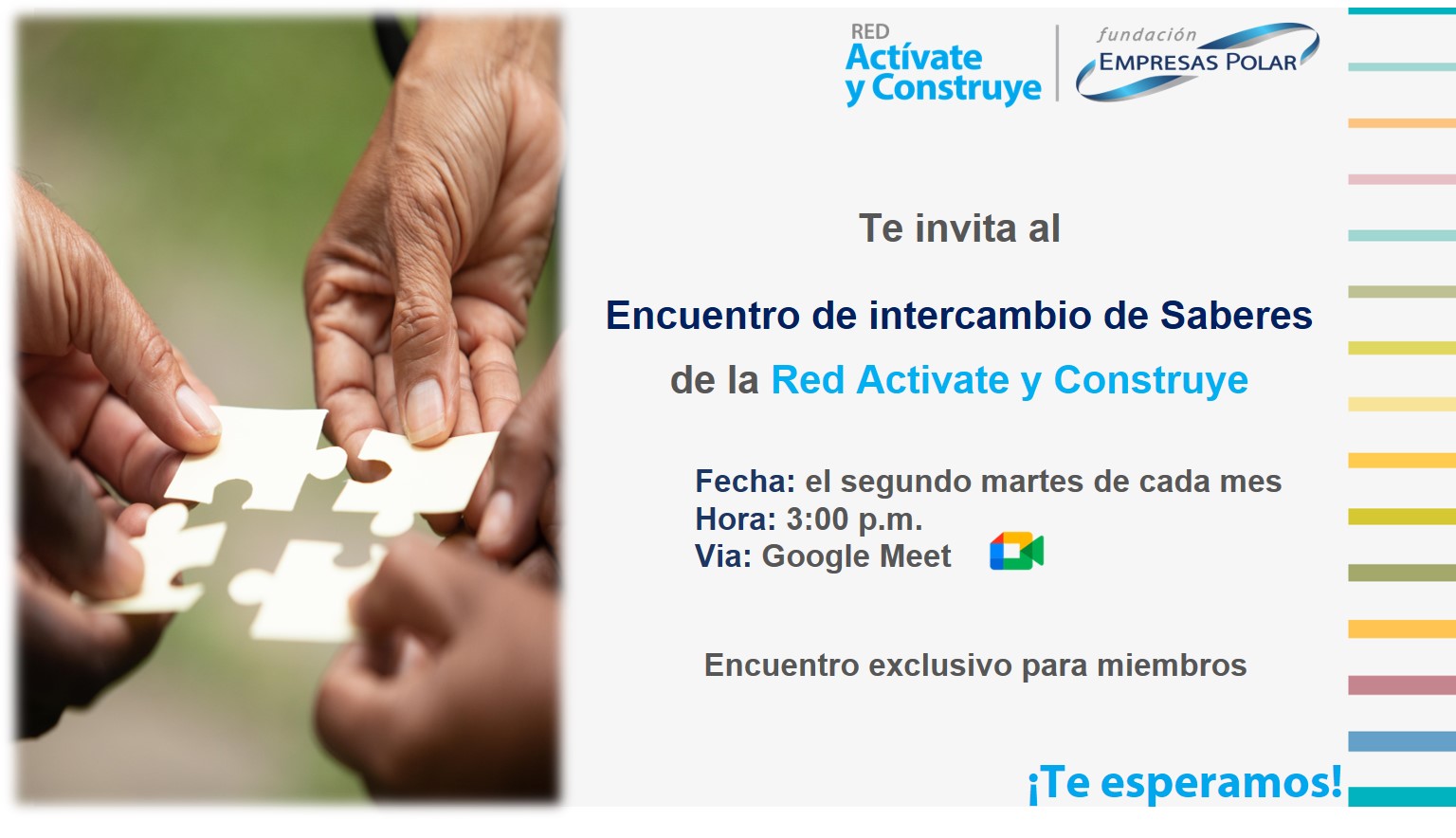 RED
Actívate
y Construye

fundación
EMPRESAS POLAR

Te invita al

Encuentro de intercambio de Saberes de la Red Activate y Construye

Fecha: el segundo martes de cada mes
Hora: 3:00 p.m.
Via: Google Meet

Encuentro exclusivo para miembros

¡Te esperamos!